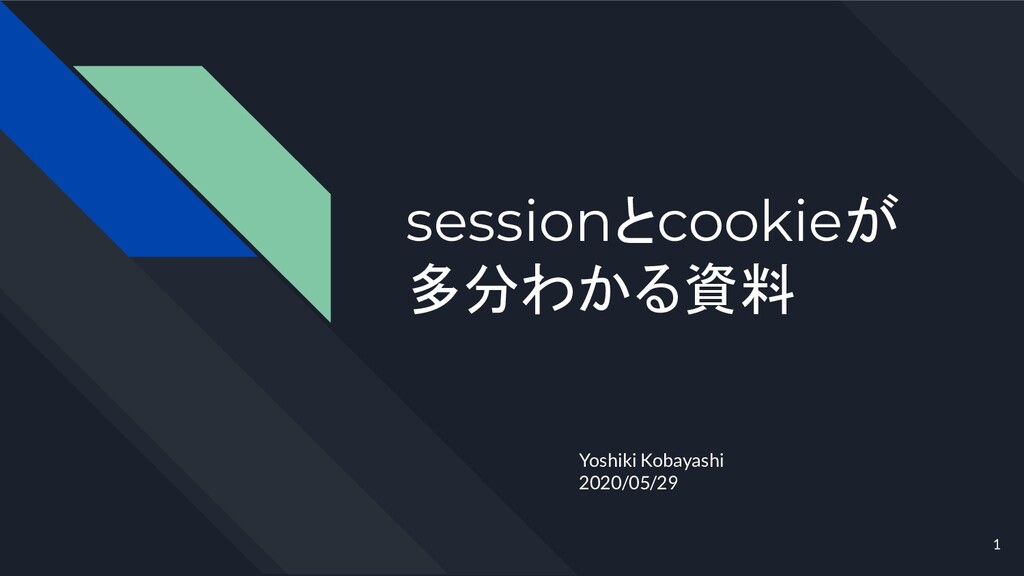 sessionとcookieが多分わかる資料

Yoshiki Kobayashi
2020/05/29

1